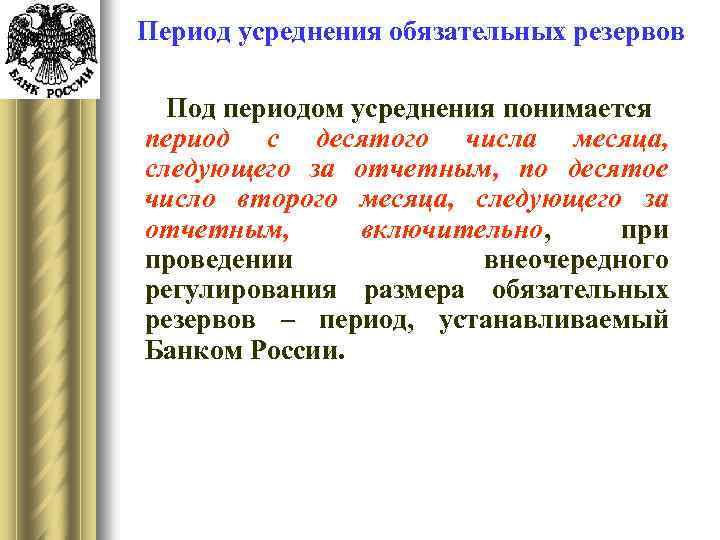 БАНК РОССИИ

Период усреднения обязательных резервов

Под периодом усреднения понимается период с десятого числа месяца, следующего за отчетным, по десятое число второго месяца, следующего за отчетным, включительно, при проведении внеочередного регулирования размера обязательных резервов – период, устанавливаемый Банком России.